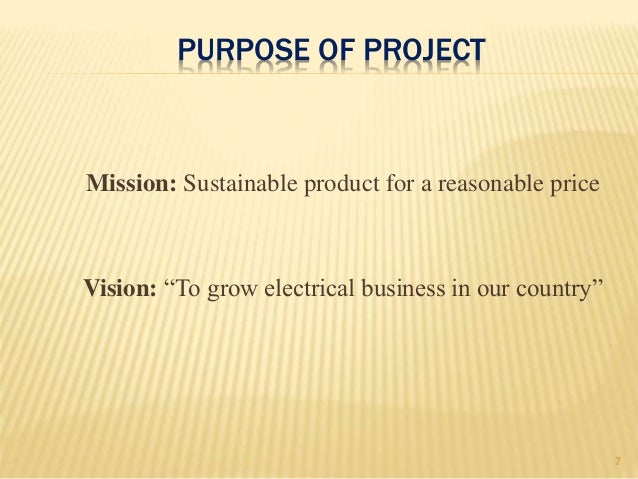 PURPOSE OF PROJECT

Mission: Sustainable product for a reasonable price

Vision: “To grow electrical business in our country”

7